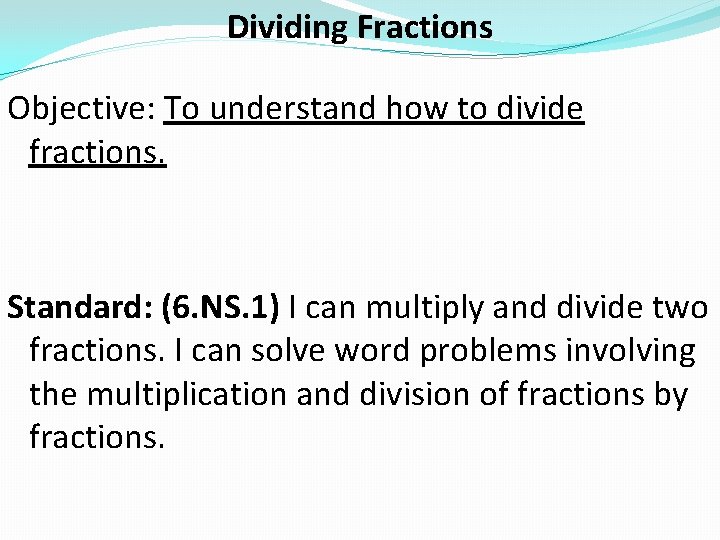 Dividing Fractions

Objective: To understand how to divide fractions.

Standard: (6.NS.1) I can multiply and divide two fractions. I can solve word problems involving the multiplication and division of fractions by fractions.